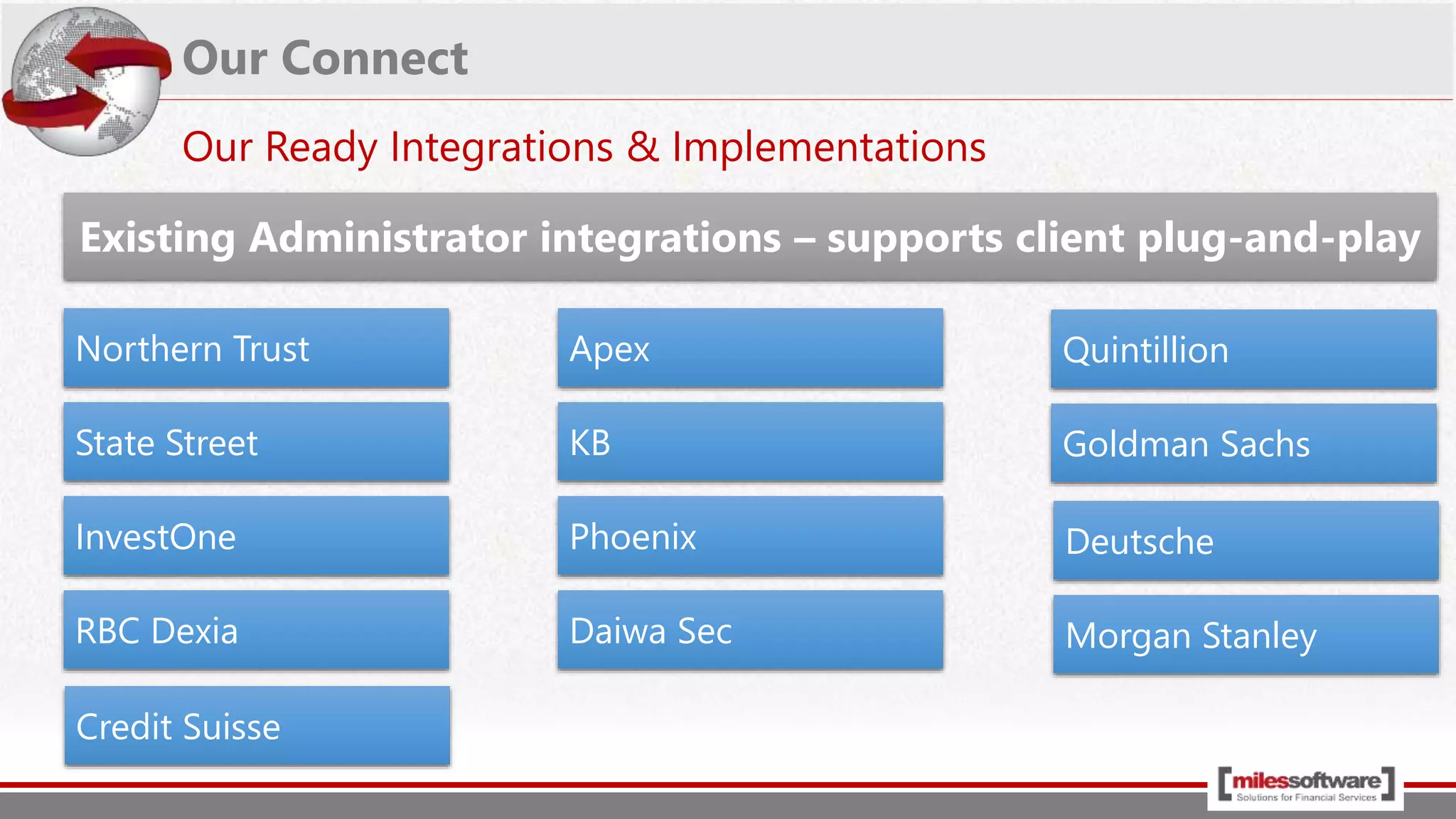 Our Connect

Our Ready Integrations & Implementations

Existing Administrator integrations – supports client plug-and-play

Northern Trust

State Street

InvestOne

RBC Dexia

Credit Suisse

Apex

KB

Phoenix

Daiwa Sec

Quintillion

Goldman Sachs

Deutsche

Morgan Stanley

[milessoftware]
Solutions for Financial Services